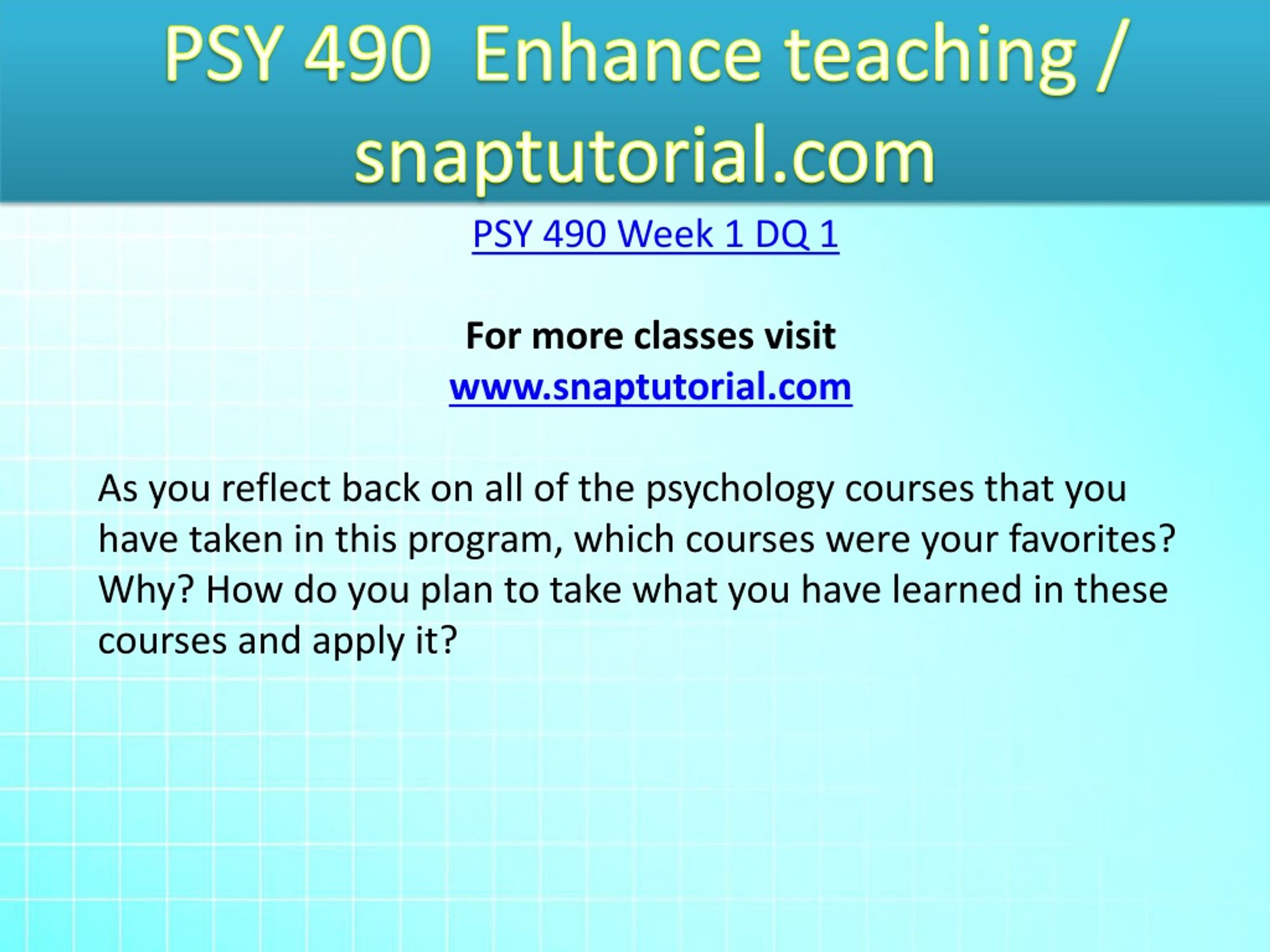 PSY 490 Enhance teaching / snaptutorial.com

PSY 490 Week 1 DQ 1

For more classes visit
www.snaptutorial.com

As you reflect back on all of the psychology courses that you have taken in this program, which courses were your favorites? Why? How do you plan to take what you have learned in these courses and apply it?